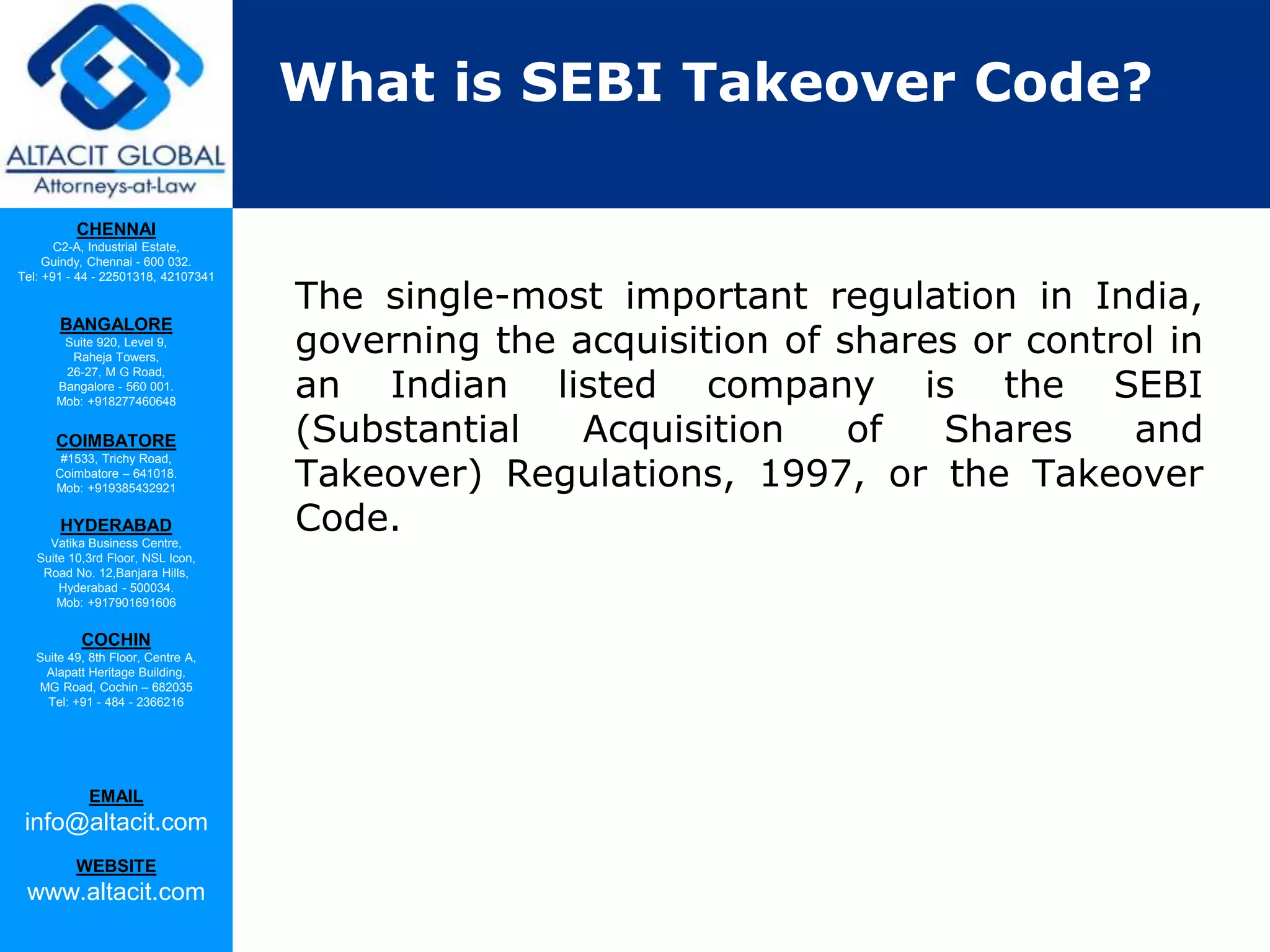 ALTACIT GLOBAL
Attorneys-at-Law

What is SEBI Takeover Code?

CHENNAI
C2-A, Industrial Estate,
Guindy, Chennai - 600 032.
Tel: +91 - 44 - 22501318, 42107341

BANGALORE
Suite 920, Level 9,
Raheja Towers,
26-27, M G Road,
Bangalore - 560 001.
Mob: +918277460648

COIMBATORE
#1533, Trichy Road,
Coimbatore – 641018.
Mob: +919385432921

HYDERABAD
Vatika Business Centre,
Suite 10,3rd Floor, NSL Icon,
Road No. 12,Banjara Hills,
Hyderabad - 500034.
Mob: +917901691606

COCHIN
Suite 49, 8th Floor, Centre A,
Alapatt Heritage Building,
MG Road, Cochin – 682035
Tel: +91 - 484 - 2366216

EMAIL
info@altacit.com

WEBSITE
www.altacit.com

The single-most important regulation in India, governing the acquisition of shares or control in an Indian listed company is the SEBI (Substantial Acquisition of Shares and Takeover) Regulations, 1997, or the Takeover Code.